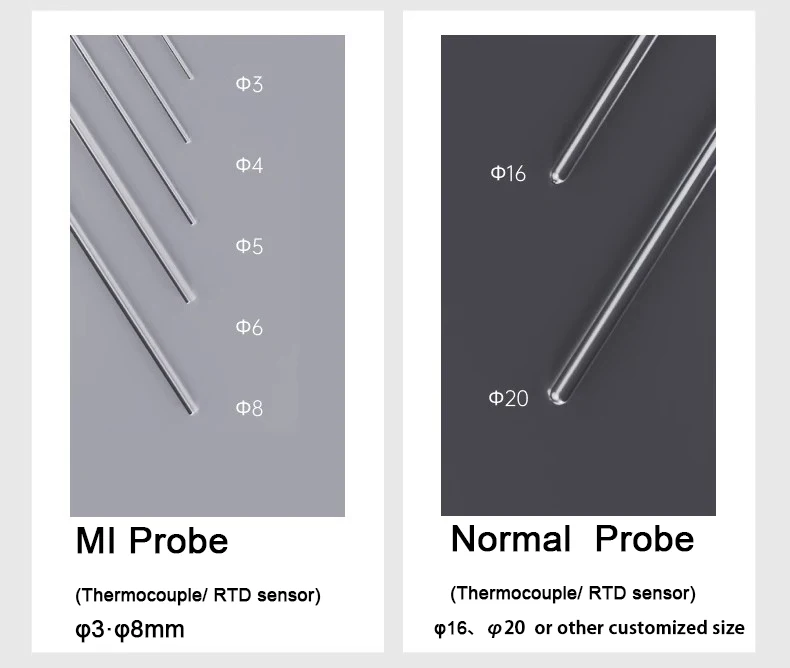 Φ3

Φ4

Φ5

Φ6

Φ8

MI Probe

(Thermocouple/ RTD sensor)

φ3·φ8mm

Φ16

Φ20

Normal Probe

(Thermocouple/ RTD sensor)

φ16、φ20 or other customized size